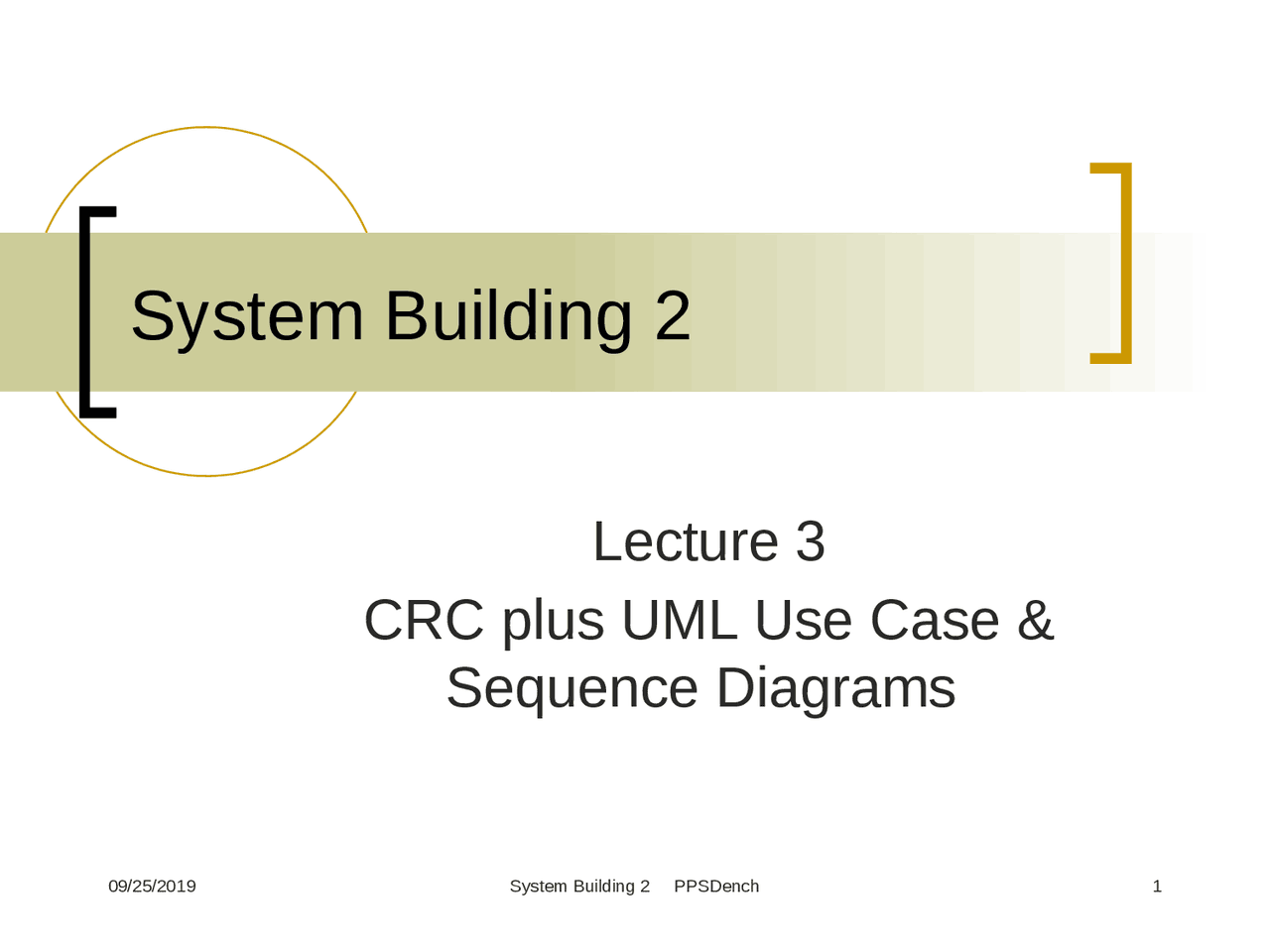 System Building 2

Lecture 3

CRC plus UML Use Case & Sequence Diagrams

09/25/2019

System Building 2 PPSDench

1